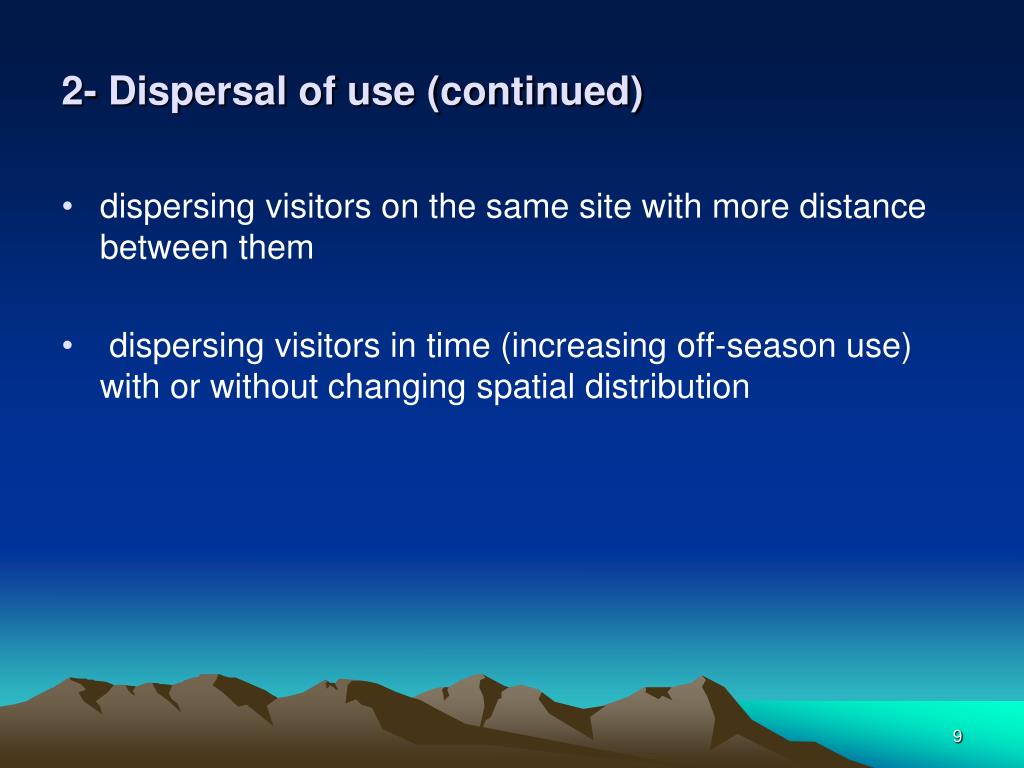 2- Dispersal of use (continued)

• dispersing visitors on the same site with more distance between them

• dispersing visitors in time (increasing off-season use) with or without changing spatial distribution

9